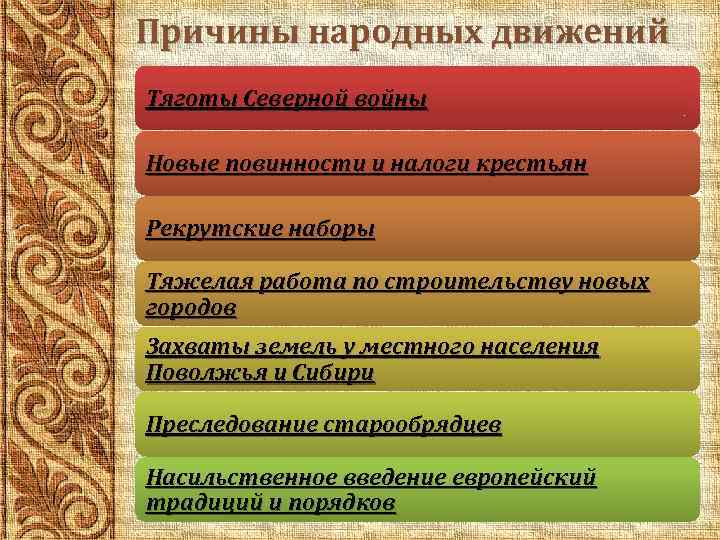 Причины народных движений

Тяготы Северной войны

Новые повинности и налоги крестьян

Рекрутские наборы

Тяжелая работа по строительству новых городов

Захваты земель у местного населения Поволжья и Сибири

Преследование старообрядцев

Насильственное введение европейский традиций и порядков